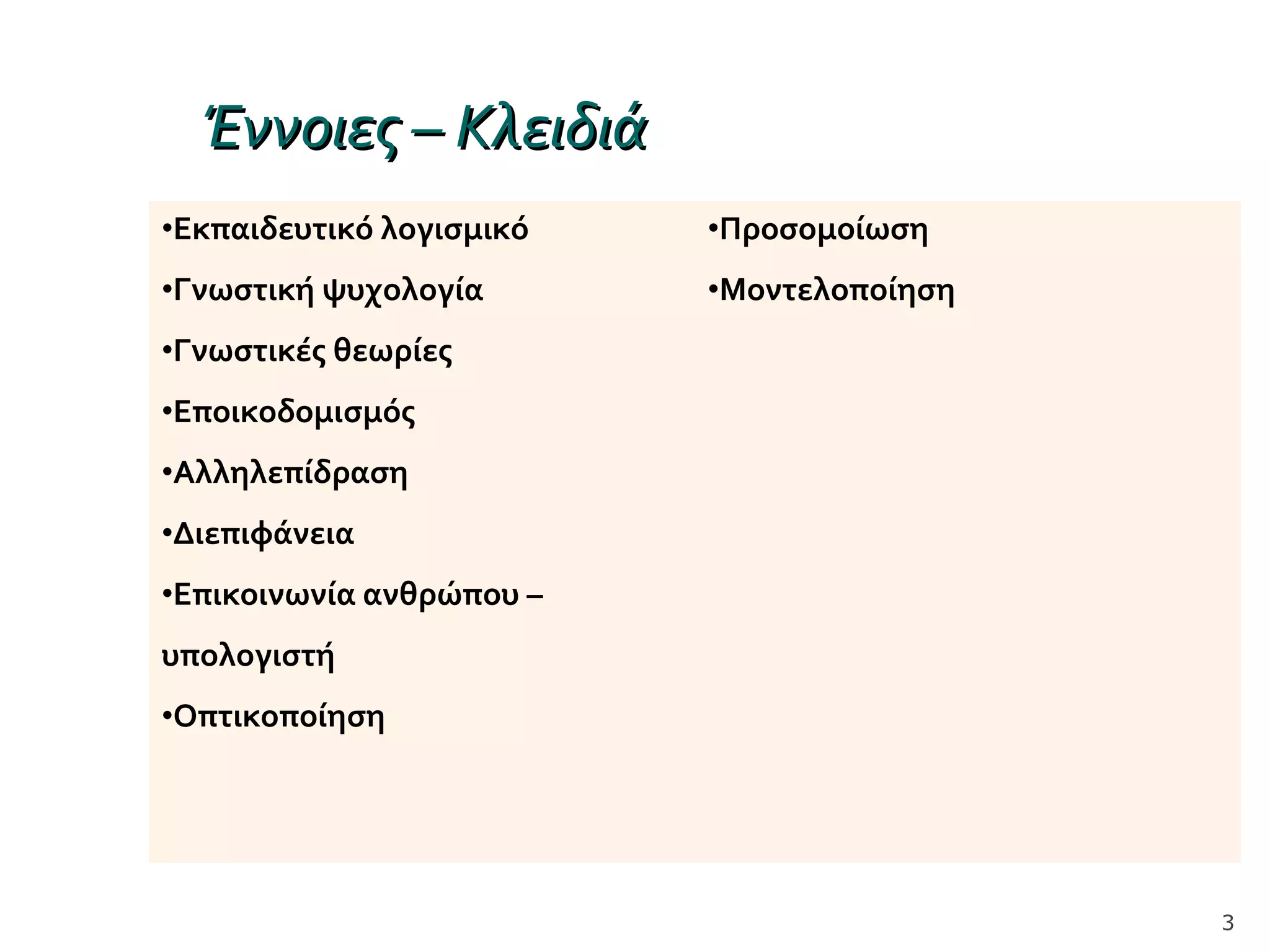 Έννοιες – Κλειδιά

•Εκπαιδευτικό λογισμικό
•Γνωστική ψυχολογία
•Γνωστικές θεωρίες
•Εποικοδομισμός
•Αλληλεπίδραση
•Διεπιφάνεια
•Επικοινωνία ανθρώπου – υπολογιστή
•Οπτικοποίηση

•Προσομοίωση
•Μοντελοποίηση

3